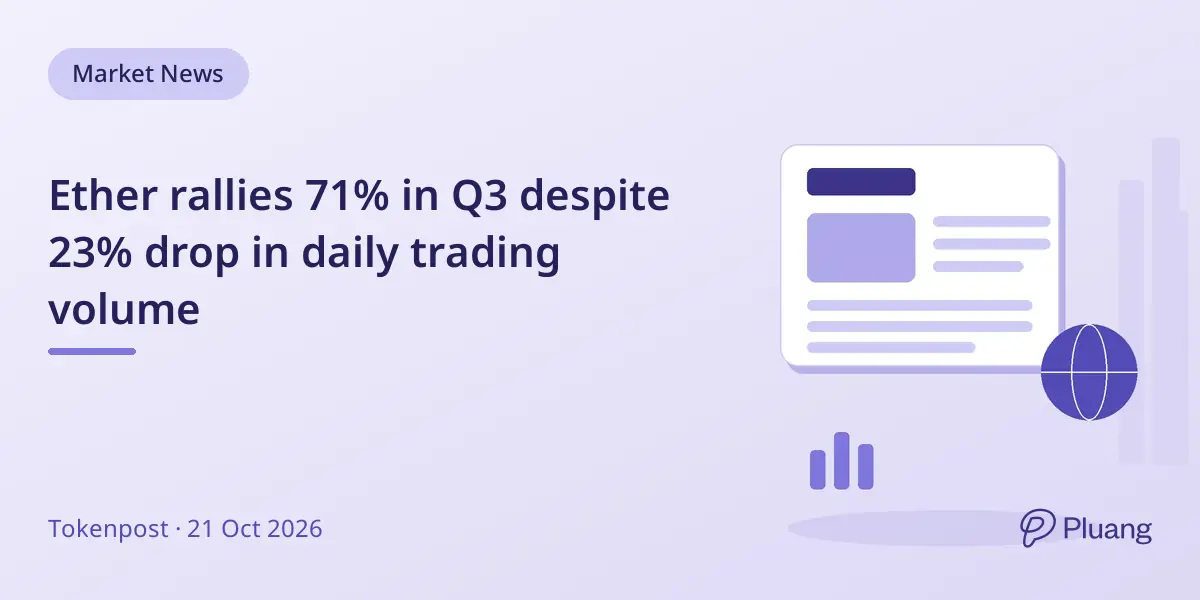 Market News

Ether rallies 71% in Q3 despite 23% drop in daily trading volume

Tokenpost · 21 Oct 2026

Pluang